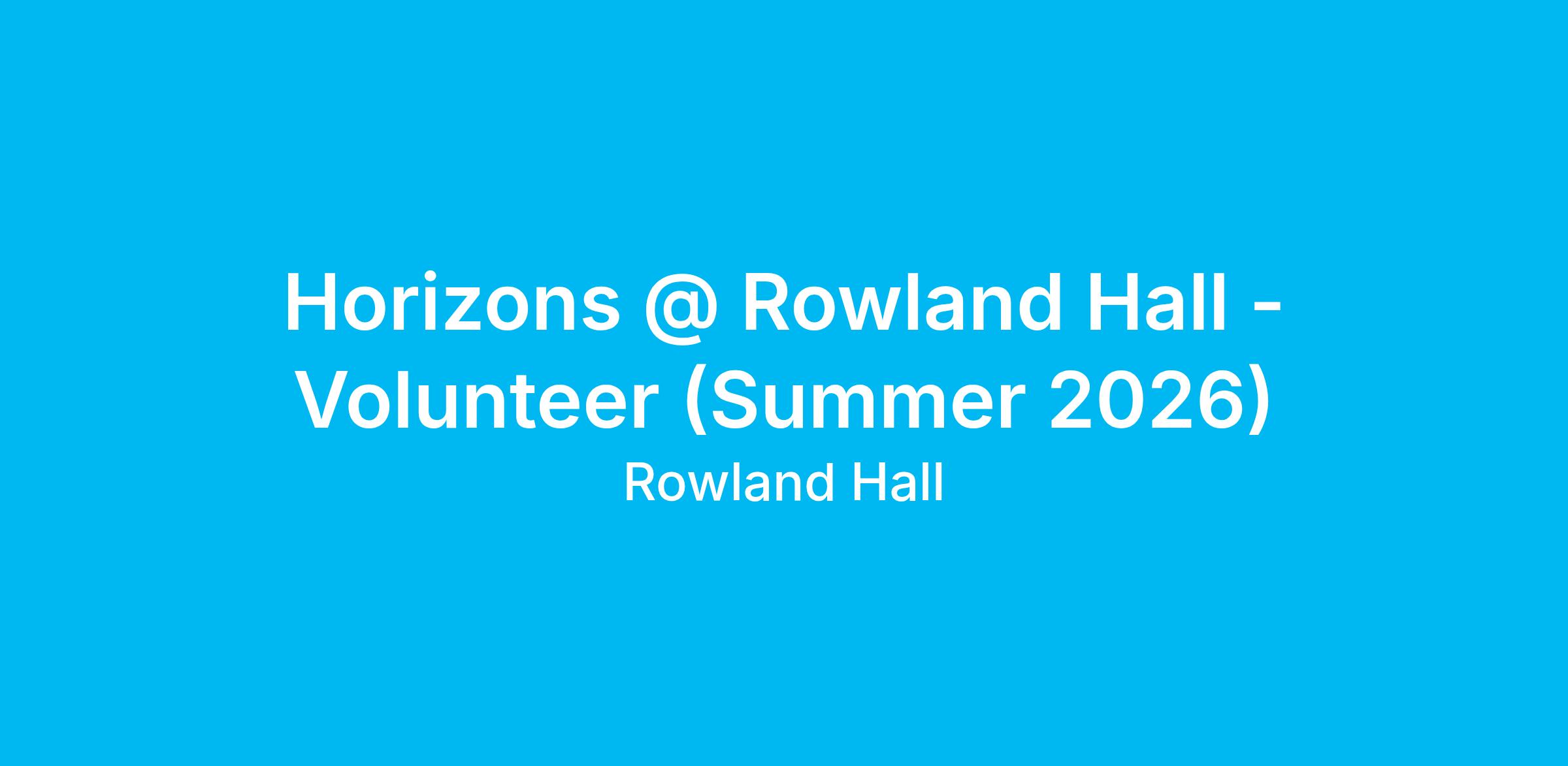 Horizons @ Rowland Hall - Volunteer (Summer 2026)

Rowland Hall